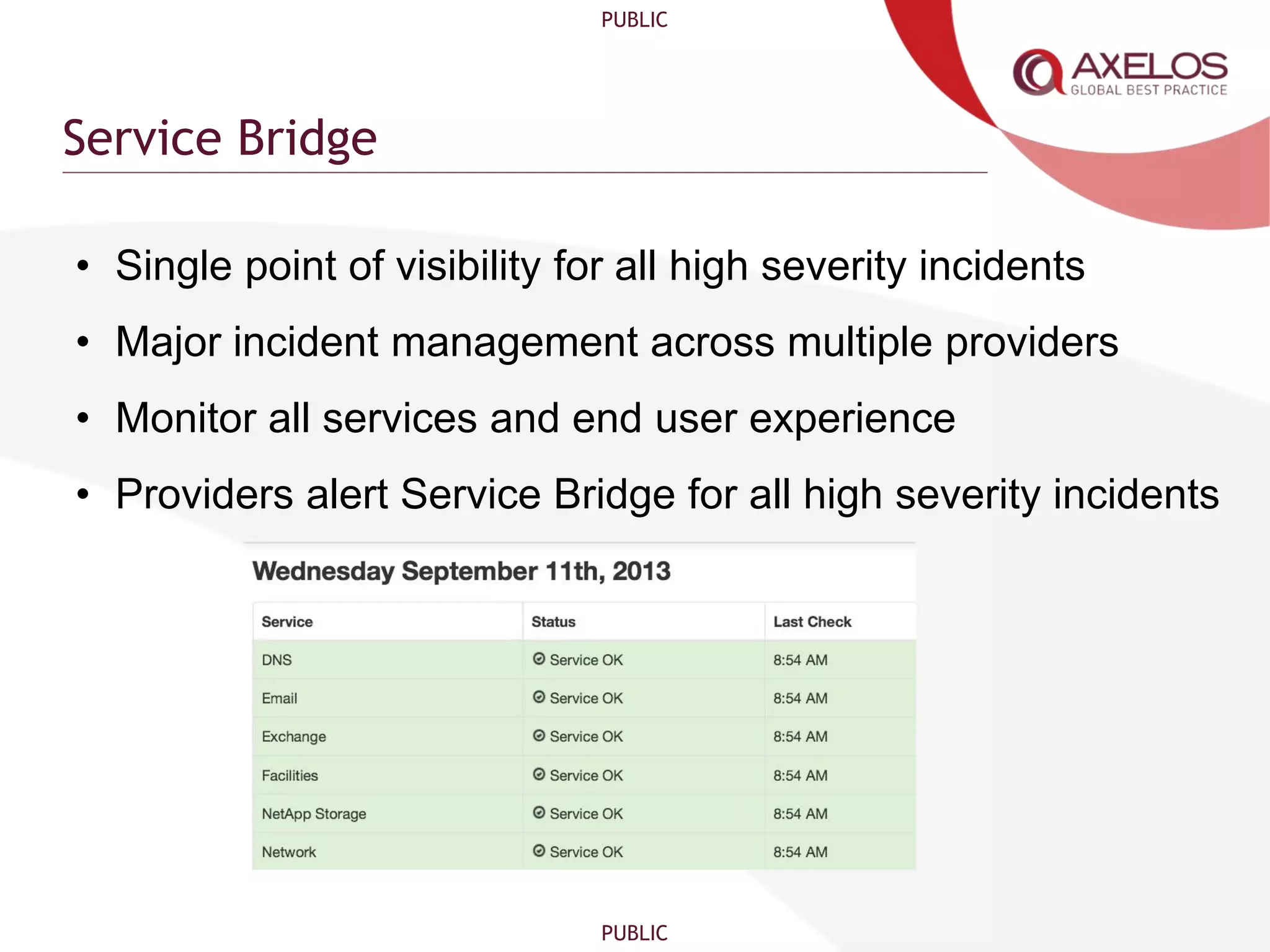 PUBLIC

AXELOS
GLOBAL BEST PRACTICE

Service Bridge

• Single point of visibility for all high severity incidents
• Major incident management across multiple providers
• Monitor all services and end user experience
• Providers alert Service Bridge for all high severity incidents

Wednesday September 11th, 2013

| Service | Status | Last Check |
|---|---|---|
| DNS | Service OK | 8:54 AM |
| Email | Service OK | 8:54 AM |
| Exchange | Service OK | 8:54 AM |
| Facilities | Service OK | 8:54 AM |
| NetApp Storage | Service OK | 8:54 AM |
| Network | Service OK | 8:54 AM |

PUBLIC